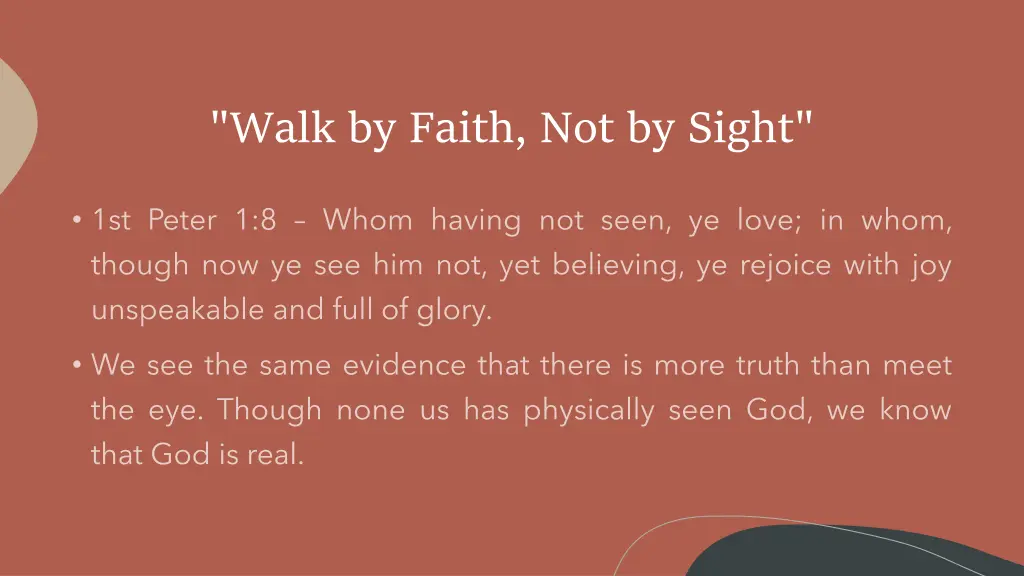 "Walk by Faith, Not by Sight"

• 1st Peter 1:8 – Whom having not seen, ye love; in whom, though now ye see him not, yet believing, ye rejoice with joy unspeakable and full of glory.

• We see the same evidence that there is more truth than meet the eye. Though none us has physically seen God, we know that God is real.